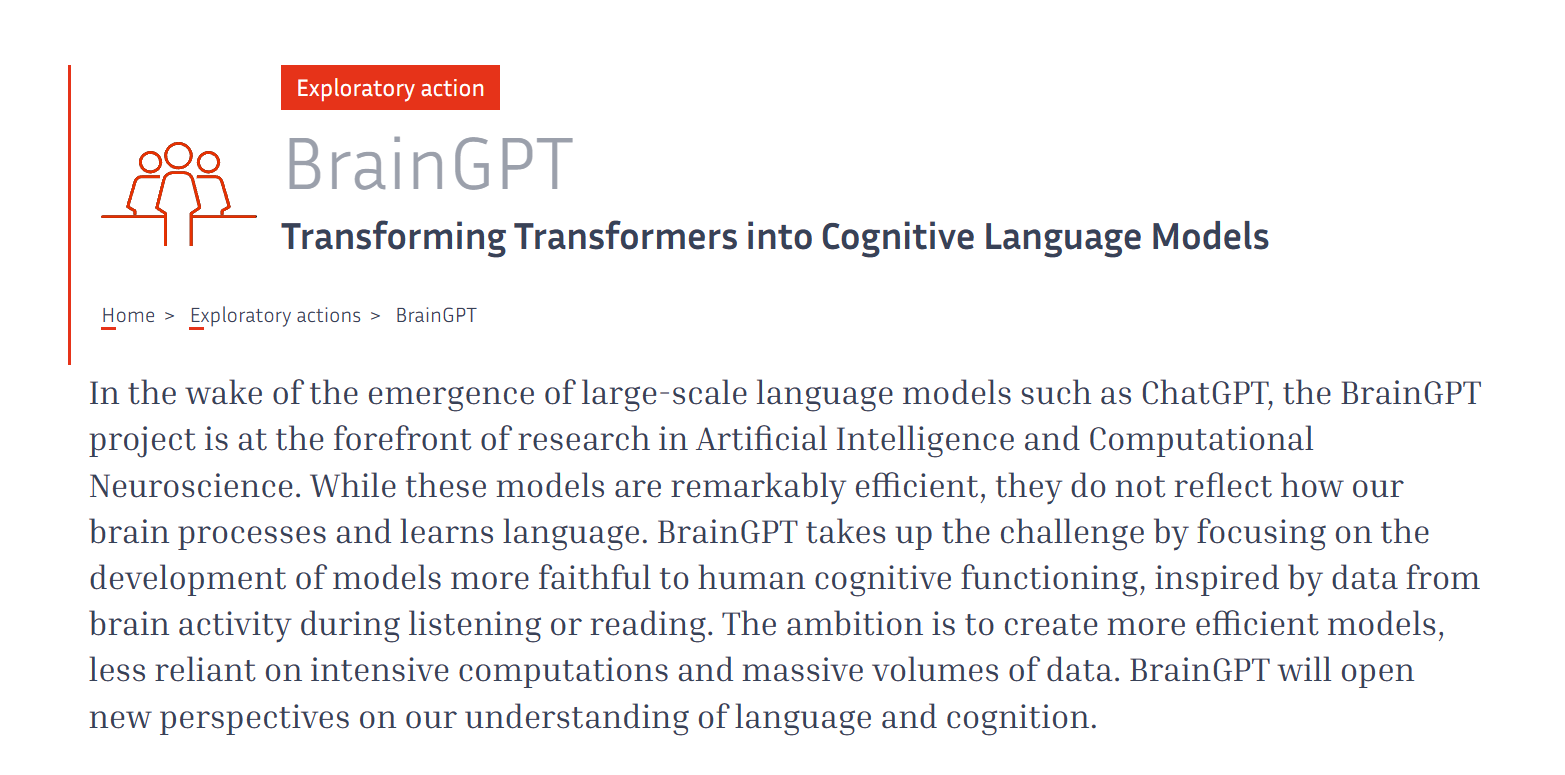 Exploratory action

BrainGPT

Transforming Transformers into Cognitive Language Models

Home > Exploratory actions > BrainGPT

In the wake of the emergence of large-scale language models such as ChatGPT, the BrainGPT project is at the forefront of research in Artificial Intelligence and Computational Neuroscience. While these models are remarkably efficient, they do not reflect how our brain processes and learns language. BrainGPT takes up the challenge by focusing on the development of models more faithful to human cognitive functioning, inspired by data from brain activity during listening or reading. The ambition is to create more efficient models, less reliant on intensive computations and massive volumes of data. BrainGPT will open new perspectives on our understanding of language and cognition.